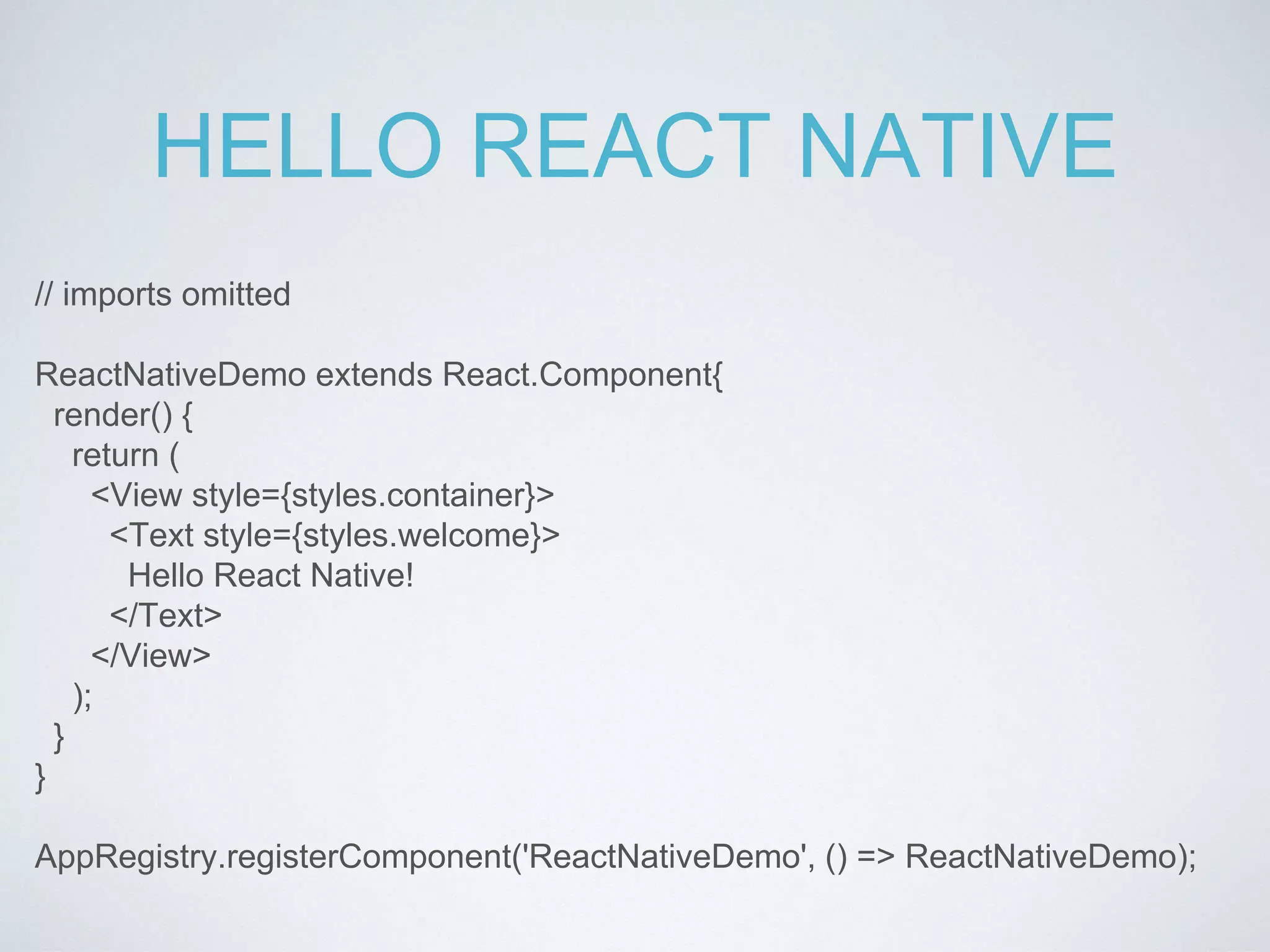 HELLO REACT NATIVE

// imports omitted

ReactNativeDemo extends React.Component{
  render() {
    return (
      <View style={styles.container}>
        <Text style={styles.welcome}>
          Hello React Native!
        </Text>
      </View>
    );
  }
}

AppRegistry.registerComponent('ReactNativeDemo', () => ReactNativeDemo);